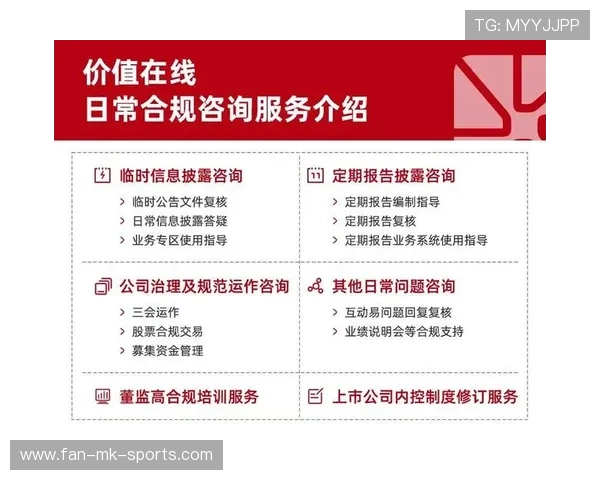 TG: MYYJJPP

价值在线
日常合规咨询服务介绍

临时信息披露咨询
> 临时公告文件复核
> 日常信息披露答疑
> 业务专区使用指导

定期报告披露咨询
> 定期报告编制指导
> 定期报告复核
> 定期报告业务系统使用指导

公司治理及规范运作咨询
> 三会运作
> 股票合规交易
> 募集资金管理

其他日常问题咨询
> 互动易问题回复复核
> 业绩说明会等合规支持

董监高合规培训服务

上市公司内控制度修订服务

www.fan-mk-sports.com